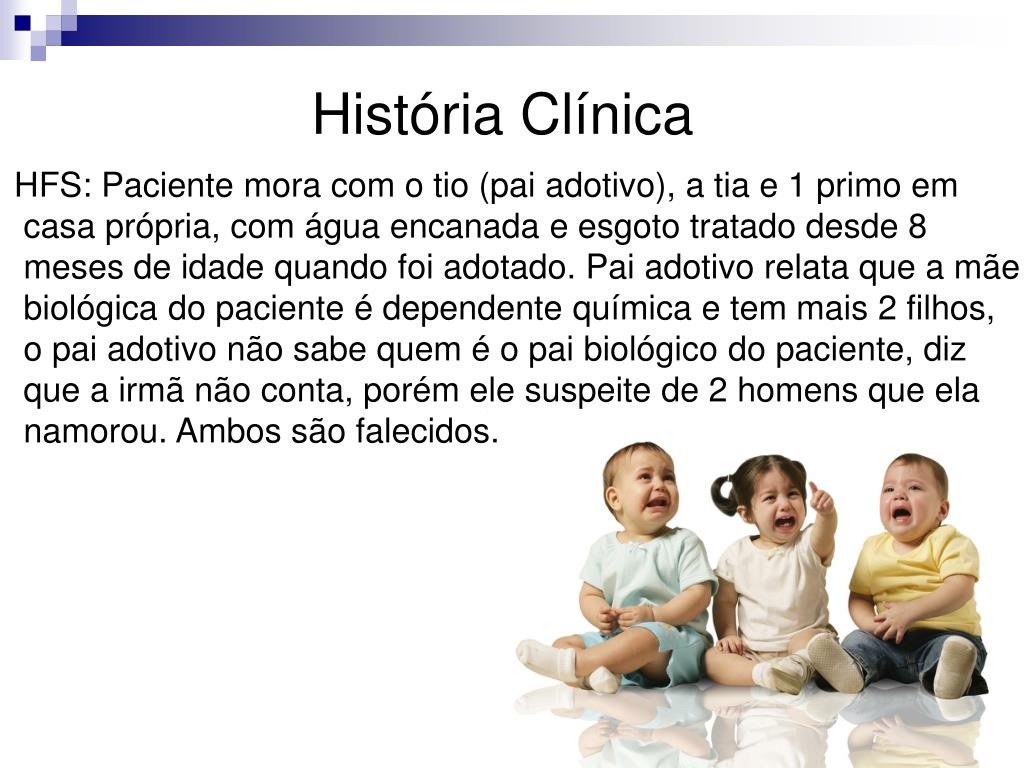 História Clínica

HFS: Paciente mora com o tio (pai adotivo), a tia e 1 primo em casa própria, com água encanada e esgoto tratado desde 8 meses de idade quando foi adotado. Pai adotivo relata que a mãe biológica do paciente é dependente química e tem mais 2 filhos, o pai adotivo não sabe quem é o pai biológico do paciente, diz que a irmã não conta, porém ele suspeite de 2 homens que ela namorou. Ambos são falecidos.